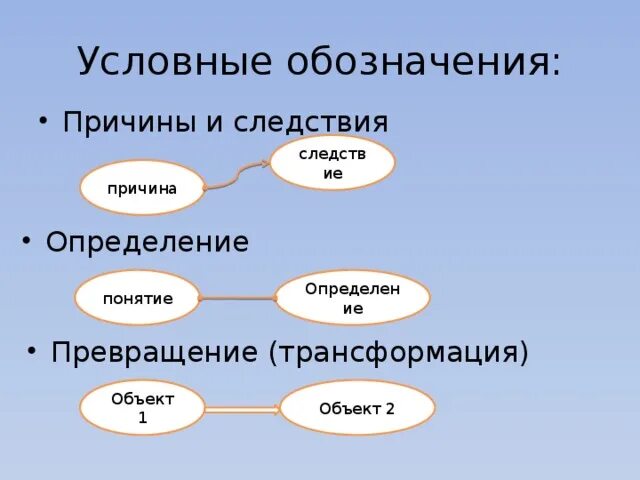 Условные обозначения:

• Причины и следствия

причина

следствие

• Определение

понятие

Определение

• Превращение (трансформация)

Объект 1

Объект 2